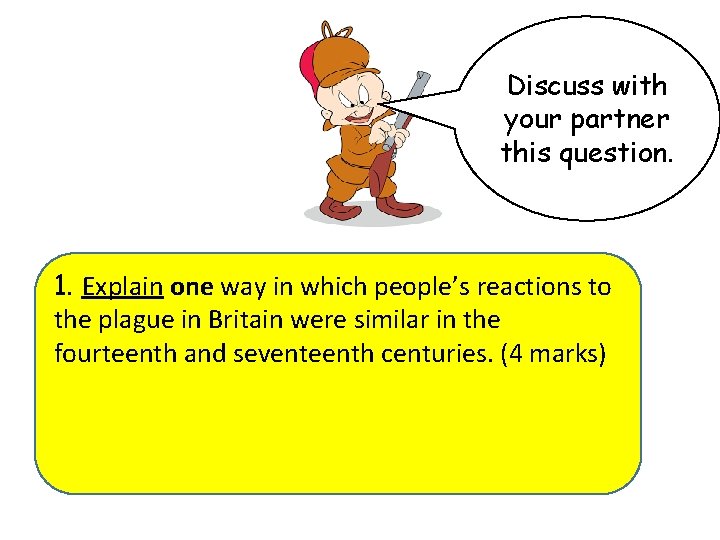 Discuss with your partner this question.

1. Explain one way in which people's reactions to the plague in Britain were similar in the fourteenth and seventeenth centuries. (4 marks)